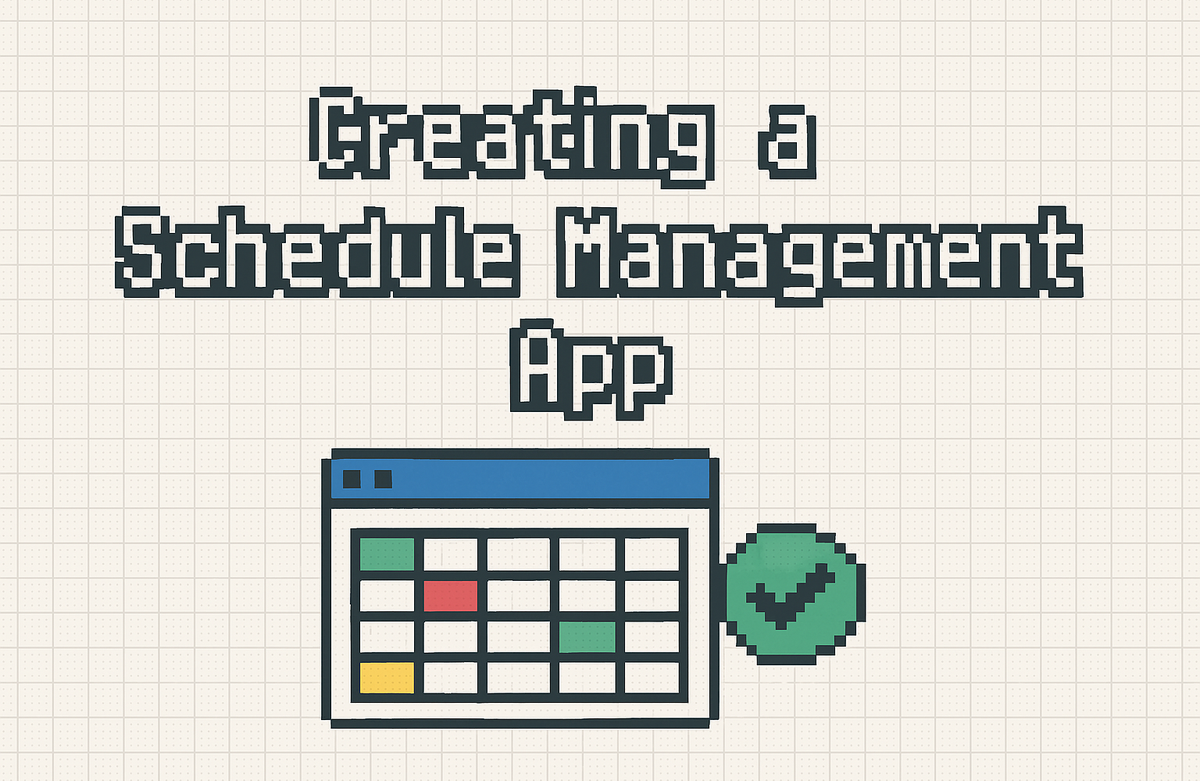 Creating a
Schedule Management
App